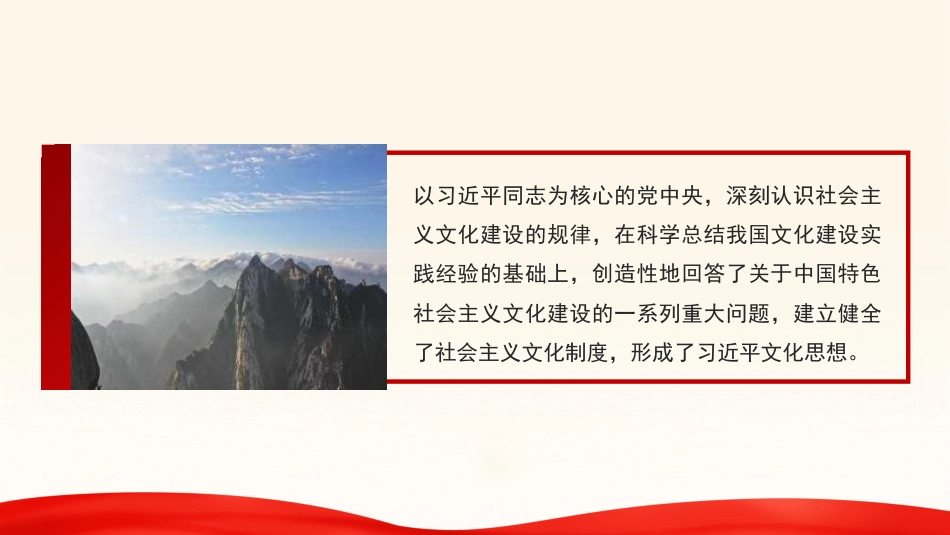 以习近平同志为核心的党中央，深刻认识社会主义文化建设的规律，在科学总结我国文化建设实践经验的基础上，创造性地回答了关于中国特色社会主义文化建设的一系列重大问题，建立健全了社会主义文化制度，形成了习近平文化思想。